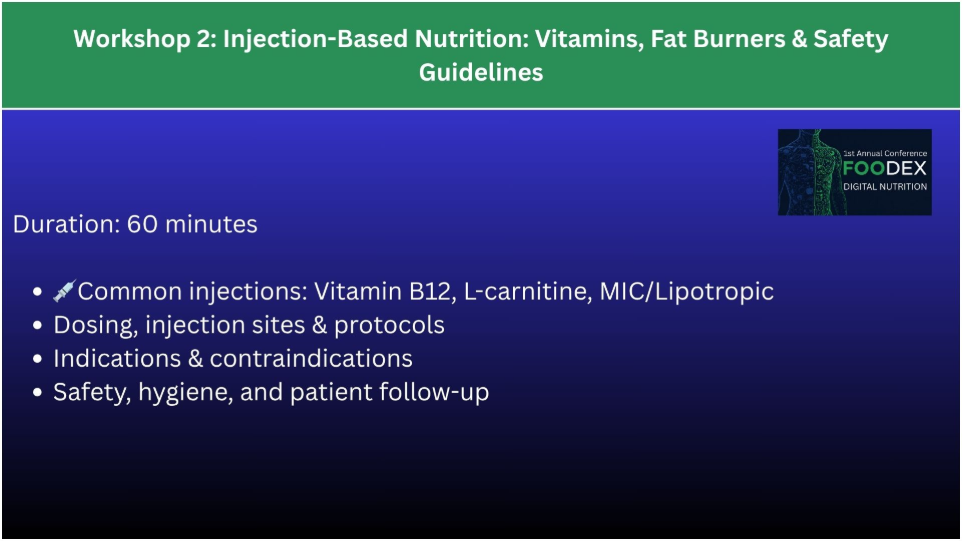 Workshop 2: Injection-Based Nutrition: Vitamins, Fat Burners & Safety Guidelines

1st Annual Conference
FOODEX
DIGITAL NUTRITION

Duration: 60 minutes

- 💉Common injections: Vitamin B12, L-carnitine, MIC/Lipotropic
- Dosing, injection sites & protocols
- Indications & contraindications
- Safety, hygiene, and patient follow-up